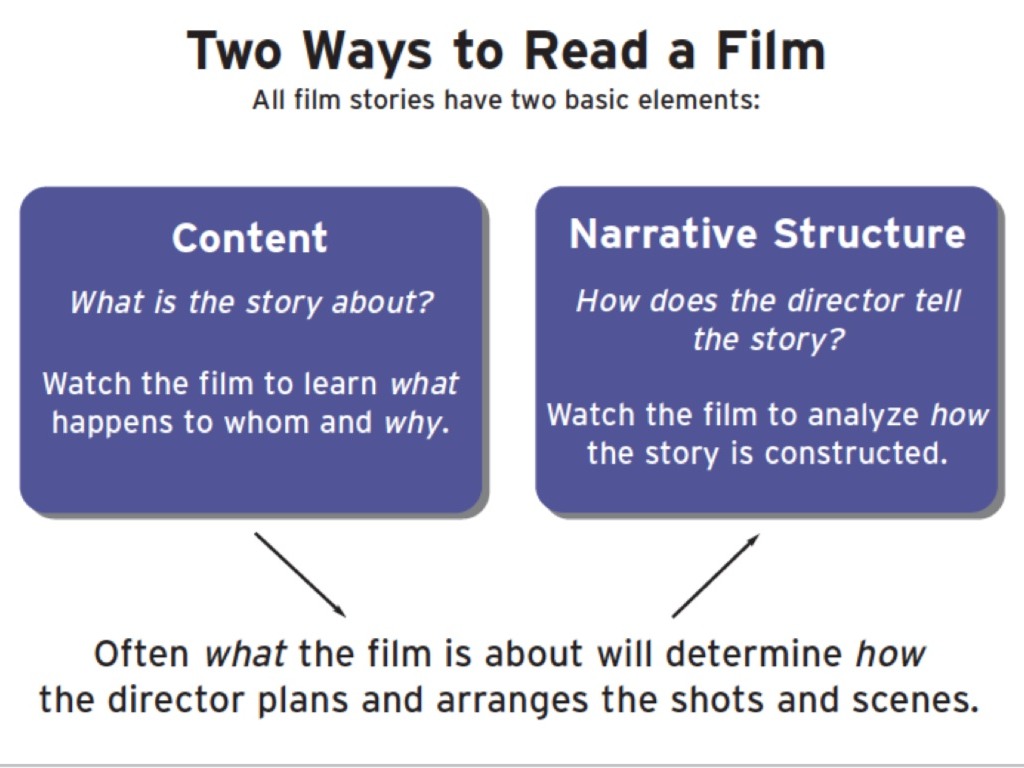 Two Ways to Read a Film

All film stories have two basic elements:

Content

What is the story about?

Watch the film to learn what happens to whom and why.

Narrative Structure

How does the director tell the story?

Watch the film to analyze how the story is constructed.

Often what the film is about will determine how the director plans and arranges the shots and scenes.